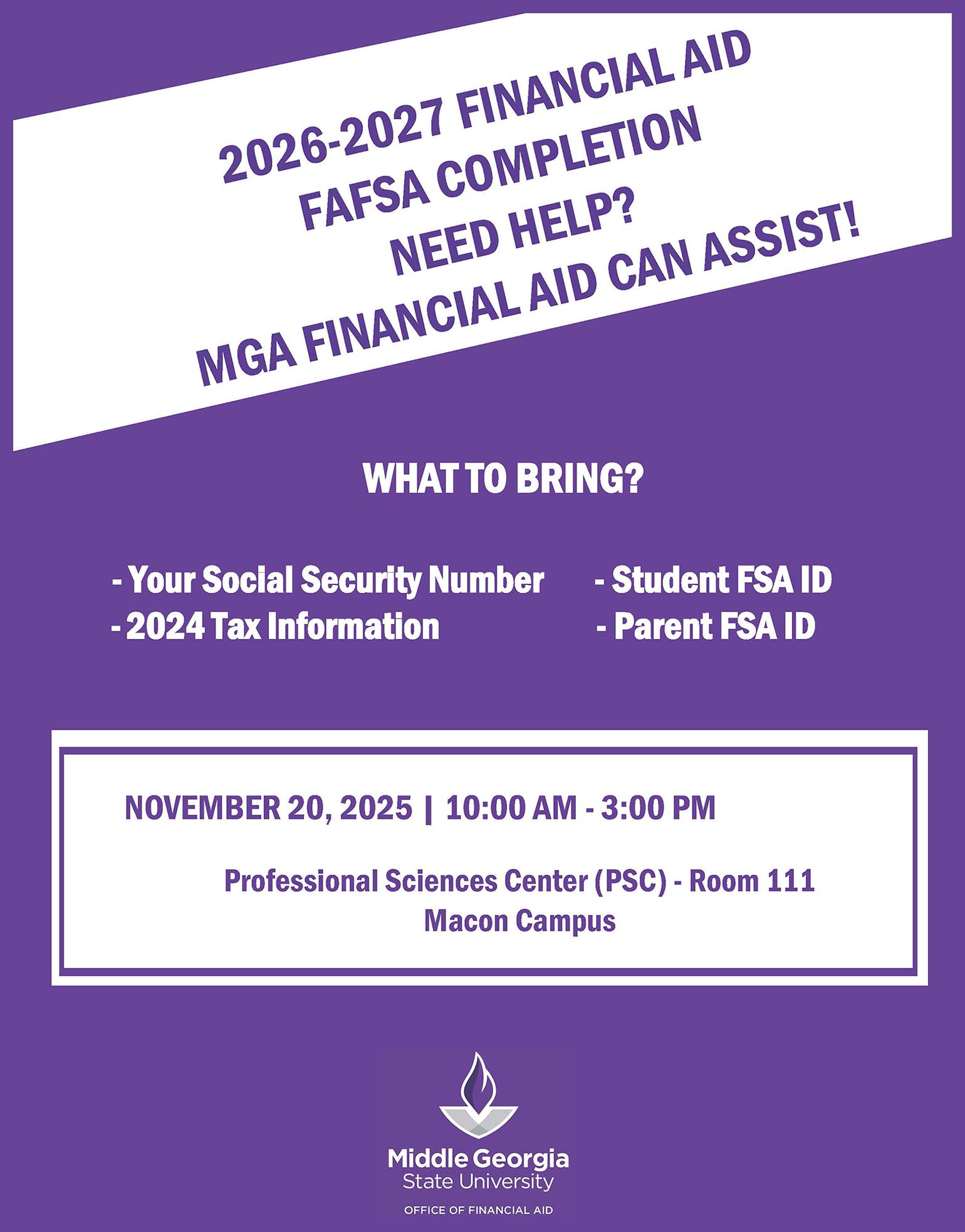 2026-2027 FINANCIAL AID
FAFSA COMPLETION
NEED HELP?
MGA FINANCIAL AID CAN ASSIST!

WHAT TO BRING?

- Your Social Security Number
- 2024 Tax Information

- Student FSA ID
- Parent FSA ID

NOVEMBER 20, 2025 | 10:00 AM - 3:00 PM

Professional Sciences Center (PSC) - Room 111
Macon Campus

Middle Georgia
State University
OFFICE OF FINANCIAL AID